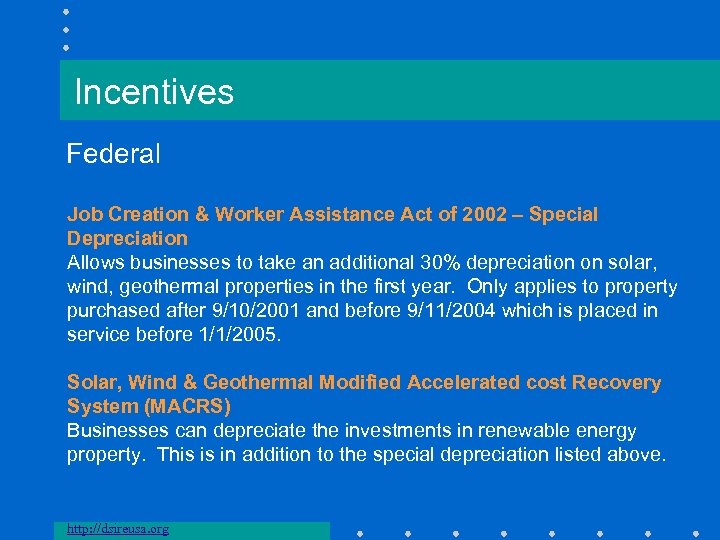 Incentives

Federal

Job Creation & Worker Assistance Act of 2002 – Special Depreciation
Allows businesses to take an additional 30% depreciation on solar, wind, geothermal properties in the first year. Only applies to property purchased after 9/10/2001 and before 9/11/2004 which is placed in service before 1/1/2005.

Solar, Wind & Geothermal Modified Accelerated cost Recovery System (MACRS)
Businesses can depreciate the investments in renewable energy property. This is in addition to the special depreciation listed above.

http://dsireusa.org